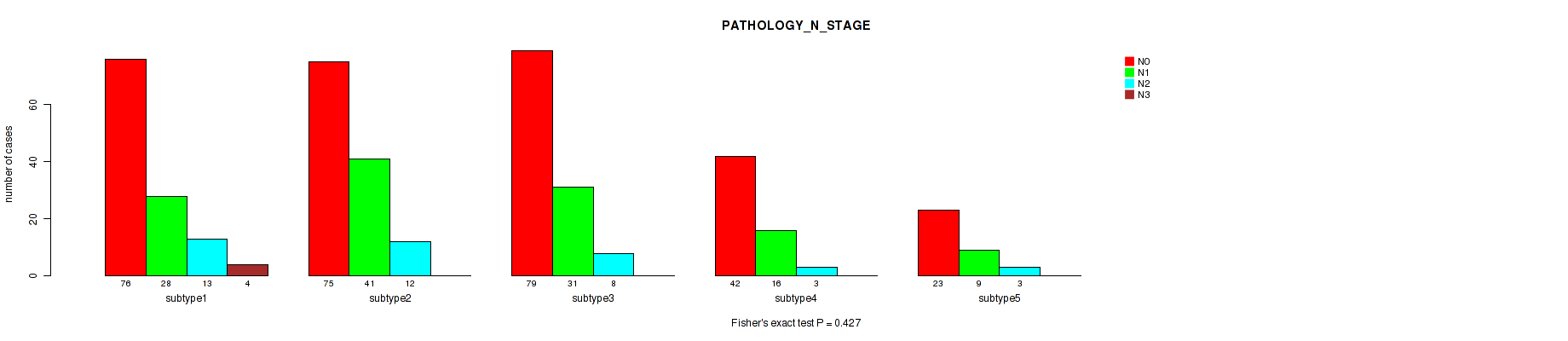 PATHOLOGY_N_STAGE

N0
N1
N2
N3

number of cases

0
20
40
60

76 28 13 4
subtype1

75 41 12
subtype2

79 31 8
subtype3

42 16 3
subtype4

23 9 3
subtype5

Fisher's exact test P = 0.427